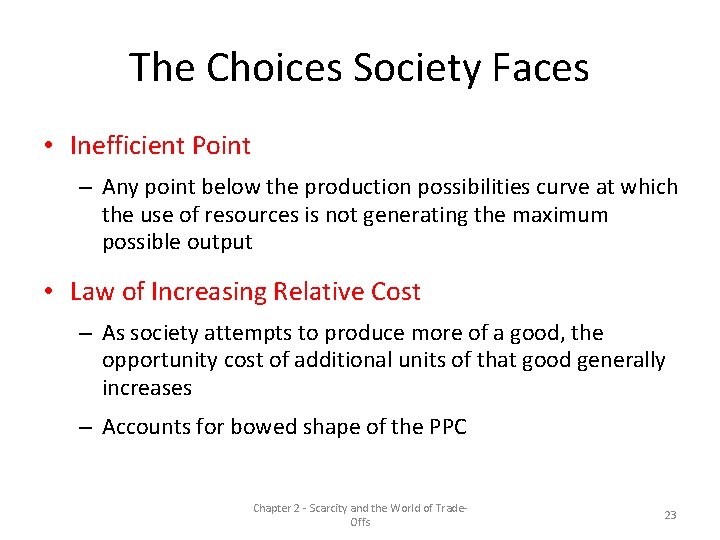 The Choices Society Faces

• Inefficient Point

– Any point below the production possibilities curve at which the use of resources is not generating the maximum possible output

• Law of Increasing Relative Cost

– As society attempts to produce more of a good, the opportunity cost of additional units of that good generally increases

– Accounts for bowed shape of the PPC

Chapter 2 - Scarcity and the World of Trade-Offs

23